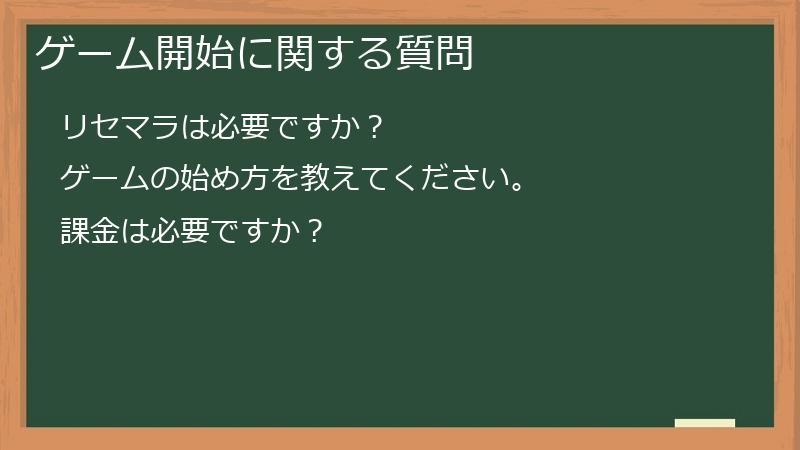 ゲーム開始に関する質問

リセマラは必要ですか？

ゲームの始め方を教えてください。

課金は必要ですか？